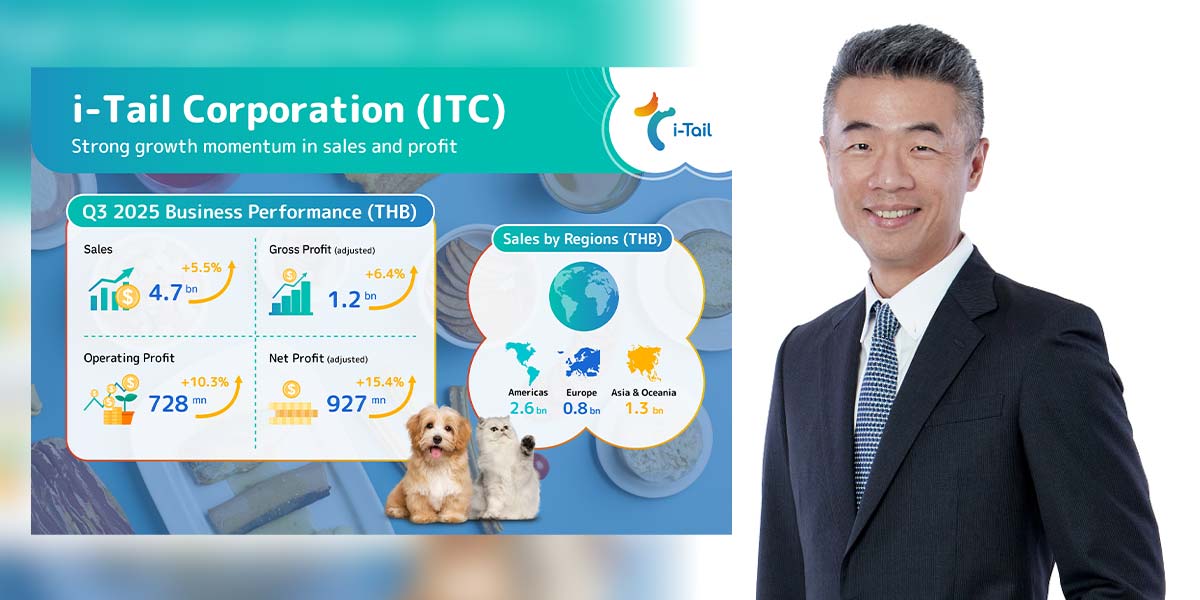 i-Tail Corporation (ITC)
Strong growth momentum in sales and profit

i-Tail

Q3 2025 Business Performance (THB)

Sales
+5.5%
4.7 bn

Gross Profit (adjusted)
+6.4%
1.2 bn

Operating Profit
+10.3%
728 mn

Net Profit (adjusted)
+15.4%
927 mn

Sales by Regions (THB)

Americas
2.6 bn

Europe
0.8 bn

Asia & Oceania
1.3 bn